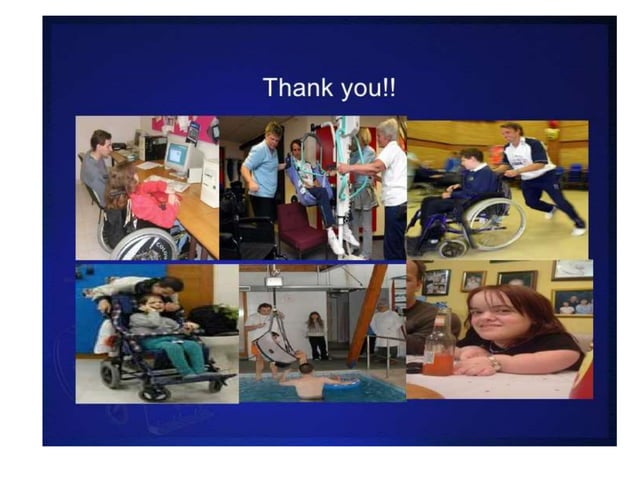 Thank you!!